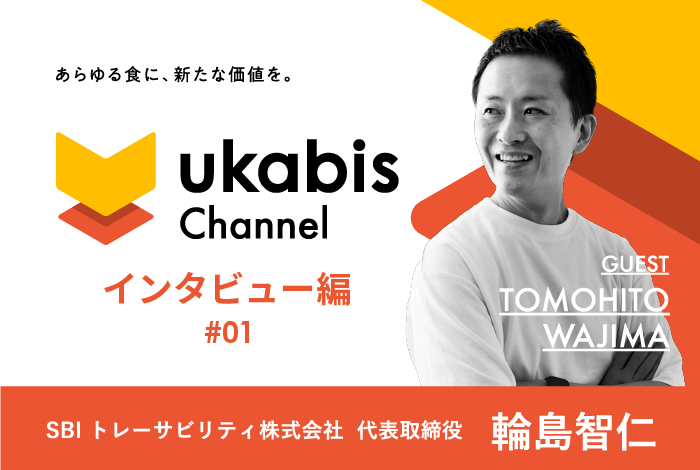 あらゆる食に、新たな価値を。

ukabis Channel

インタビュー編
#01

GUEST
TOMOHITO
WAJIMA

SBI トレーサビリティ株式会社 代表取締役 輪島智仁